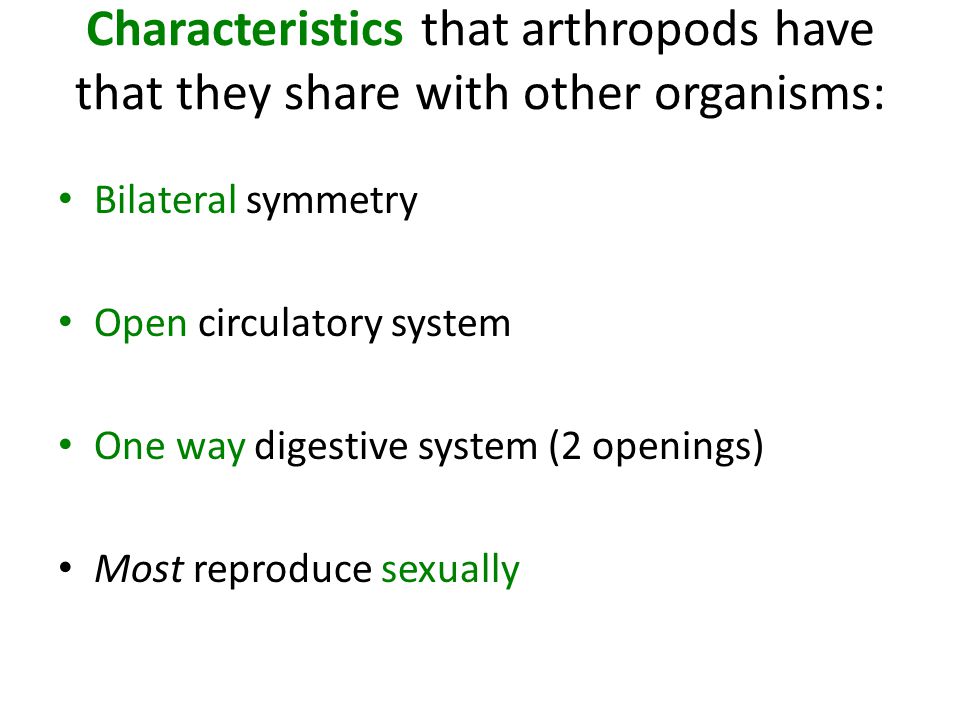 Characteristics that arthropods have that they share with other organisms:

• Bilateral symmetry

• Open circulatory system

• One way digestive system (2 openings)

• Most reproduce sexually